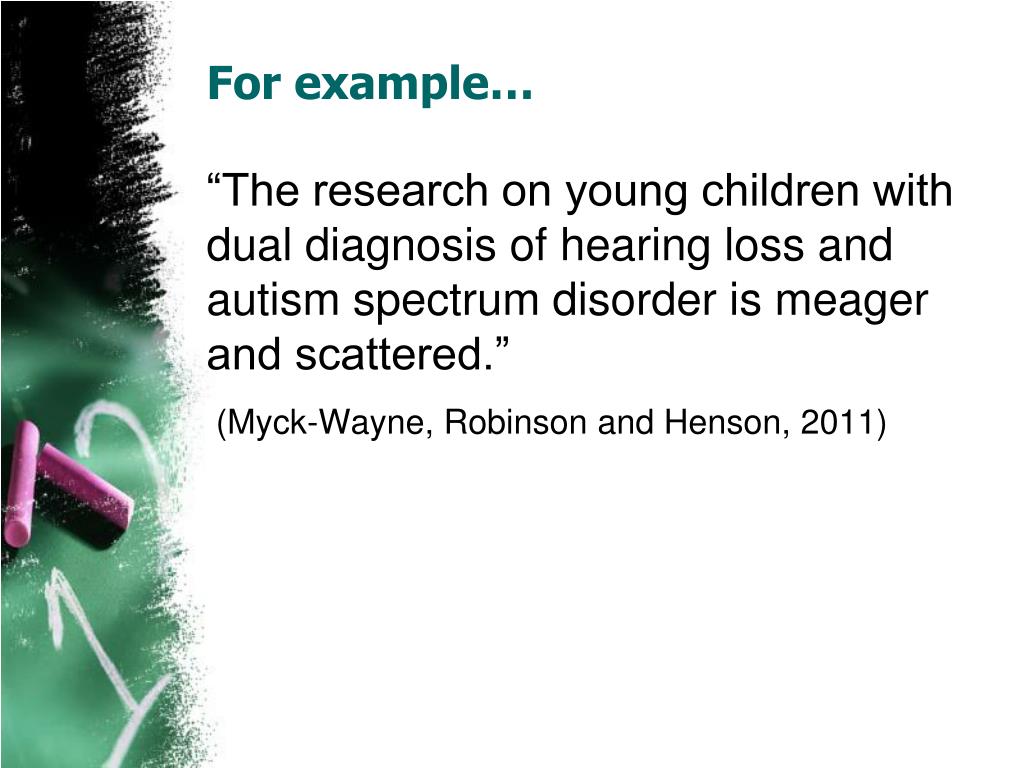 For example…

“The research on young children with dual diagnosis of hearing loss and autism spectrum disorder is meager and scattered.”

(Myck-Wayne, Robinson and Henson, 2011)